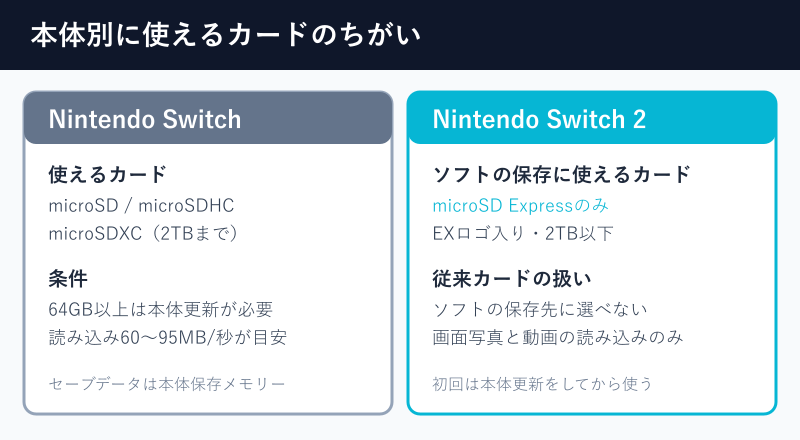 本体別に使えるカードのちがい

Nintendo Switch

使えるカード
microSD / microSDHC
microSDXC（2TBまで）

条件
64GB以上は本体更新が必要
読み込み60〜95MB/秒が目安

セーブデータは本体保存メモリー

Nintendo Switch 2

ソフトの保存に使えるカード
microSD Expressのみ
EXロゴ入り・2TB以下

従来カードの扱い
ソフトの保存先に選べない
画面写真と動画の読み込みのみ

初回は本体更新をしてから使う